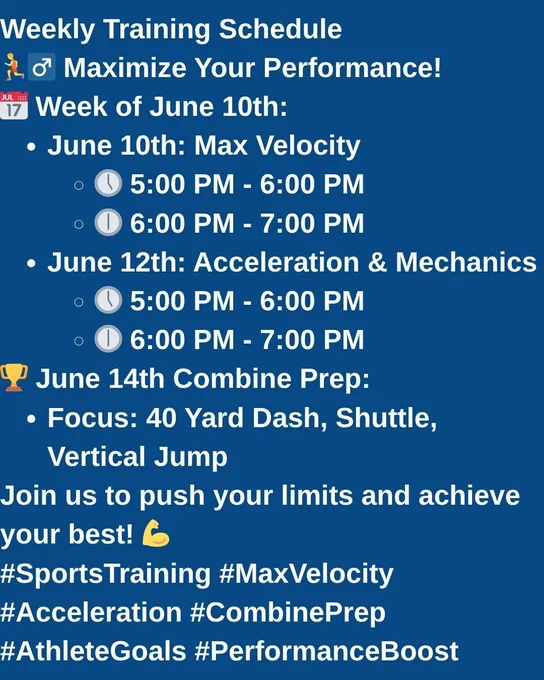 Weekly Training Schedule

🏃‍♂️ Maximize Your Performance!

📅 Week of June 10th:

• June 10th: Max Velocity
 ◦ 🕔 5:00 PM - 6:00 PM
 ◦ 🕕 6:00 PM - 7:00 PM
• June 12th: Acceleration & Mechanics
 ◦ 🕔 5:00 PM - 6:00 PM
 ◦ 🕕 6:00 PM - 7:00 PM

🏆 June 14th Combine Prep:

• Focus: 40 Yard Dash, Shuttle, Vertical Jump

Join us to push your limits and achieve your best! 💪

#SportsTraining #MaxVelocity #Acceleration #CombinePrep #AthleteGoals #PerformanceBoost